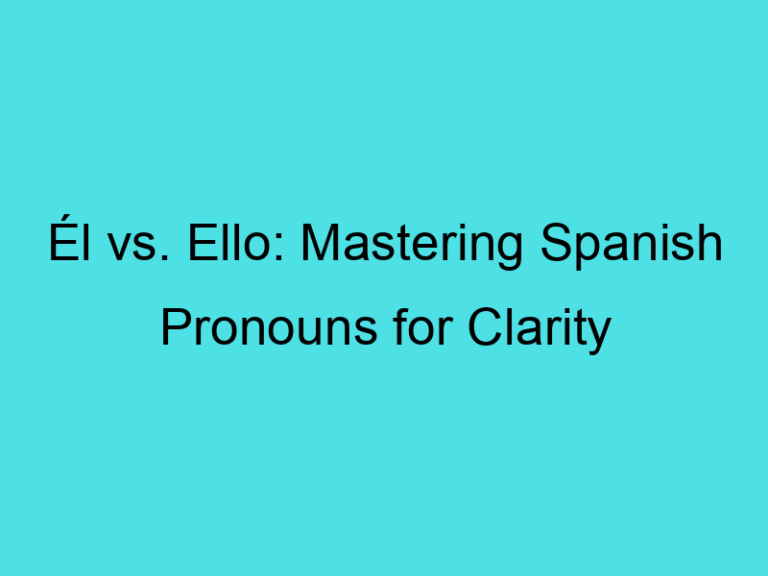 Él vs. Ello: Mastering Spanish Pronouns for Clarity